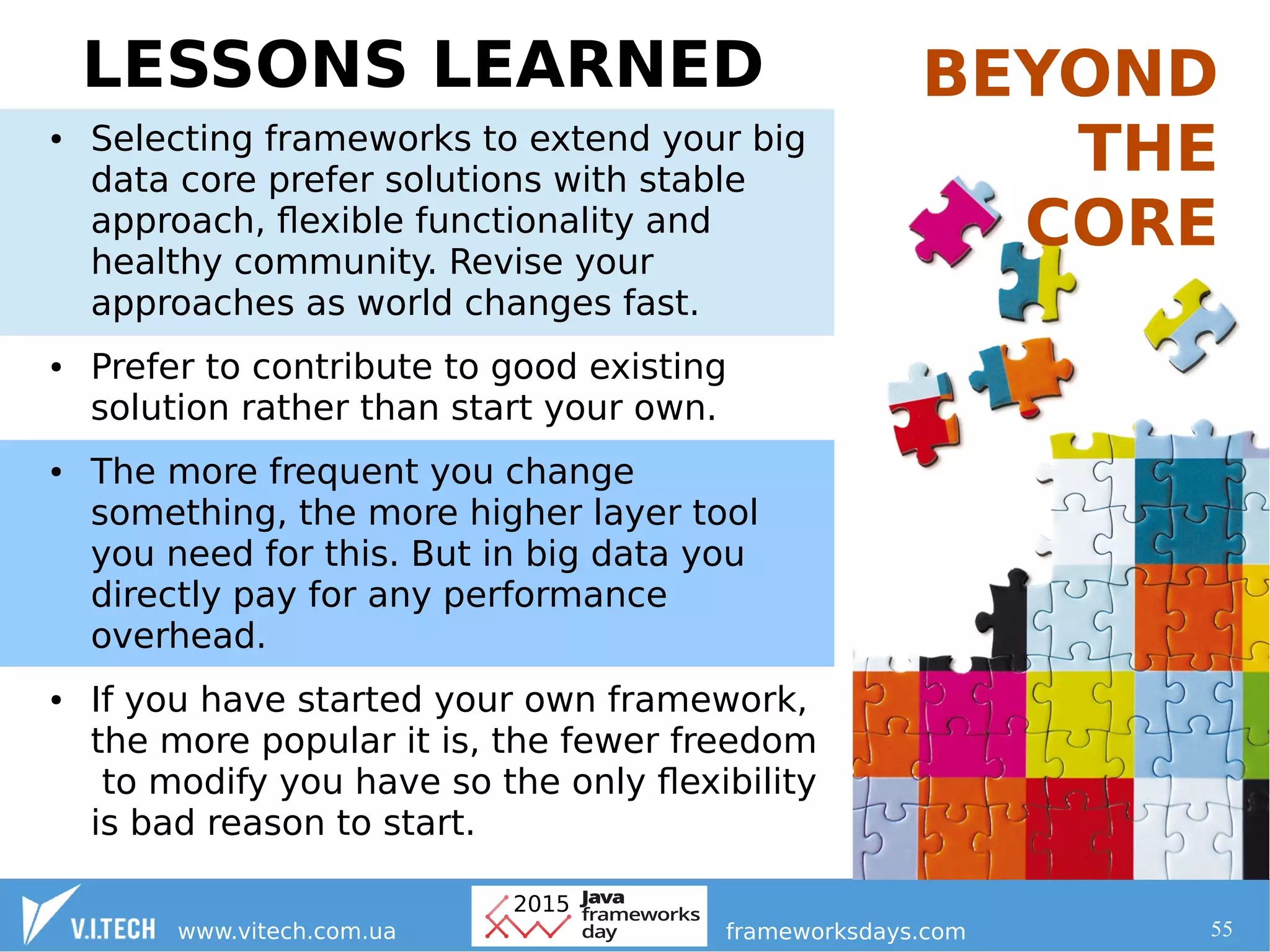 LESSONS LEARNED

BEYOND THE CORE

• Selecting frameworks to extend your big data core prefer solutions with stable approach, flexible functionality and healthy community. Revise your approaches as world changes fast.

• Prefer to contribute to good existing solution rather than start your own.

• The more frequent you change something, the more higher layer tool you need for this. But in big data you directly pay for any performance overhead.

• If you have started your own framework, the more popular it is, the fewer freedom to modify you have so the only flexibility is bad reason to start.

V.I.TECH www.vitech.com.ua

2015 Java frameworks day

frameworksdays.com

55